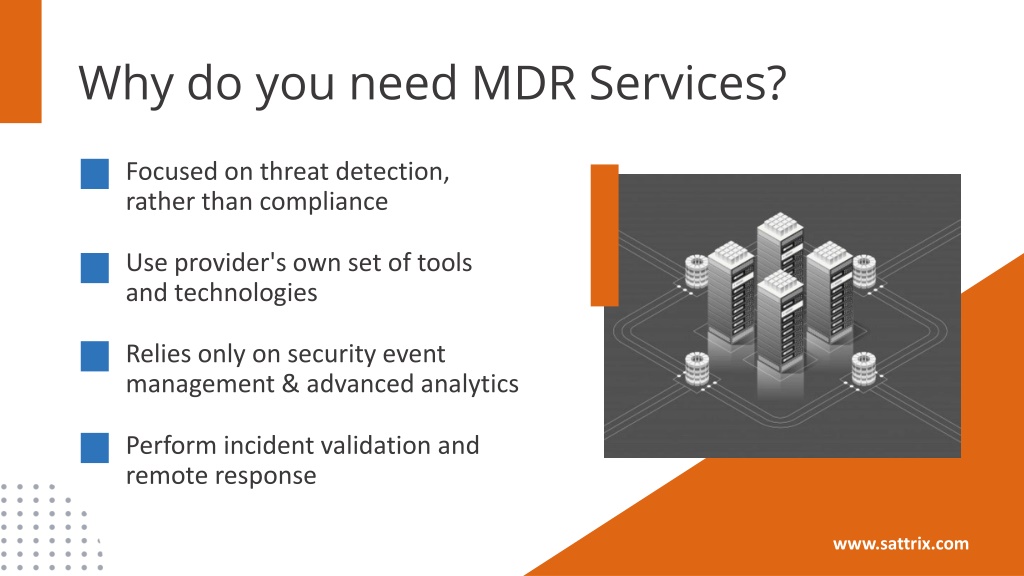 Why do you need MDR Services?

Focused on threat detection, rather than compliance

Use provider's own set of tools and technologies

Relies only on security event management & advanced analytics

Perform incident validation and remote response

www.sattrix.com